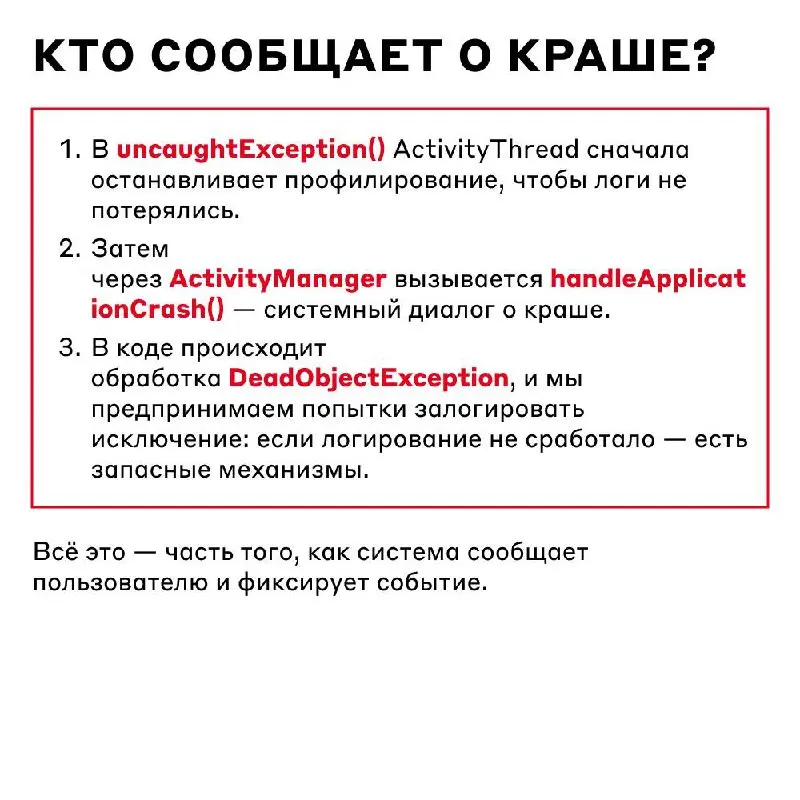 КТО СООБЩАЕТ О КРАШЕ?

1. В uncaughtException() ActivityThread сначала останавливает профилирование, чтобы логи не потерялись.
2. Затем через ActivityManager вызывается handleApplicationCrash() — системный диалог о краше.
3. В коде происходит обработка DeadObjectException, и мы предпринимаем попытки залогировать исключение: если логирование не сработало — есть запасные механизмы.

Всё это — часть того, как система сообщает пользователю и фиксирует событие.